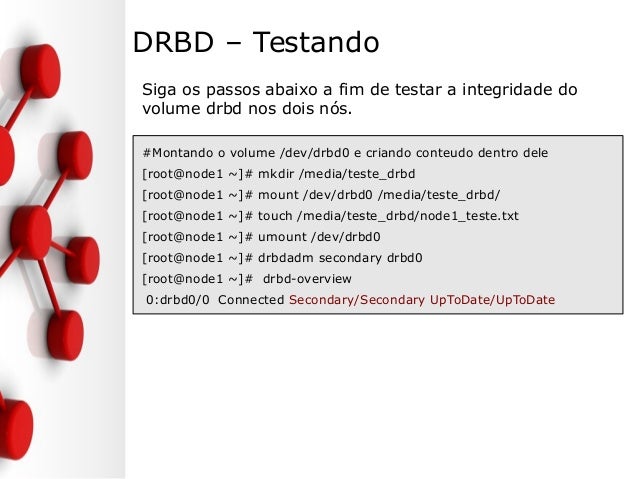 DRBD – Testando

Siga os passos abaixo a fim de testar a integridade do volume drbd nos dois nós.

#Montando o volume /dev/drbd0 e criando conteudo dentro dele
[root@node1 ~]# mkdir /media/teste_drbd
[root@node1 ~]# mount /dev/drbd0 /media/teste_drbd/
[root@node1 ~]# touch /media/teste_drbd/node1_teste.txt
[root@node1 ~]# umount /dev/drbd0
[root@node1 ~]# drbdadm secondary drbd0
[root@node1 ~]# drbd-overview
0:drbd0/0 Connected Secondary/Secondary UpToDate/UpToDate